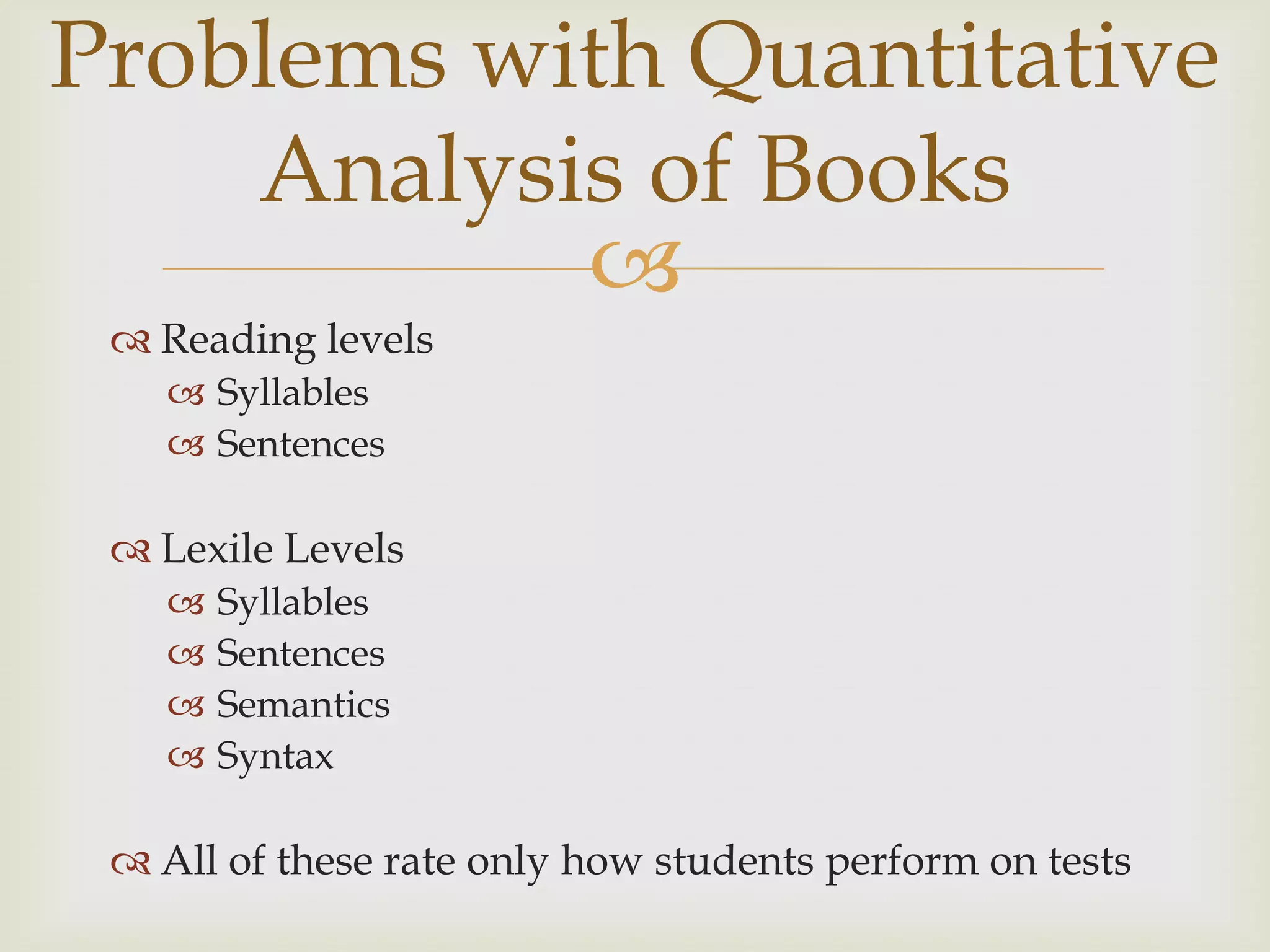 Problems with Quantitative Analysis of Books

Reading levels
Syllables
Sentences

Lexile Levels
Syllables
Sentences
Semantics
Syntax

All of these rate only how students perform on tests